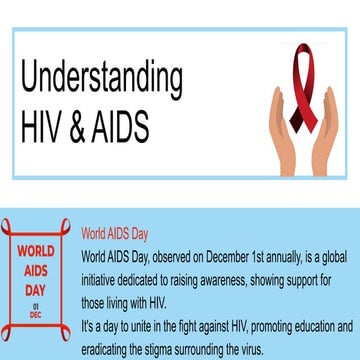 Understanding HIV & AIDS

WORLD AIDS DAY
01 DEC

World AIDS Day

World AIDS Day, observed on December 1st annually, is a global initiative dedicated to raising awareness, showing support for those living with HIV.

It's a day to unite in the fight against HIV, promoting education and eradicating the stigma surrounding the virus.